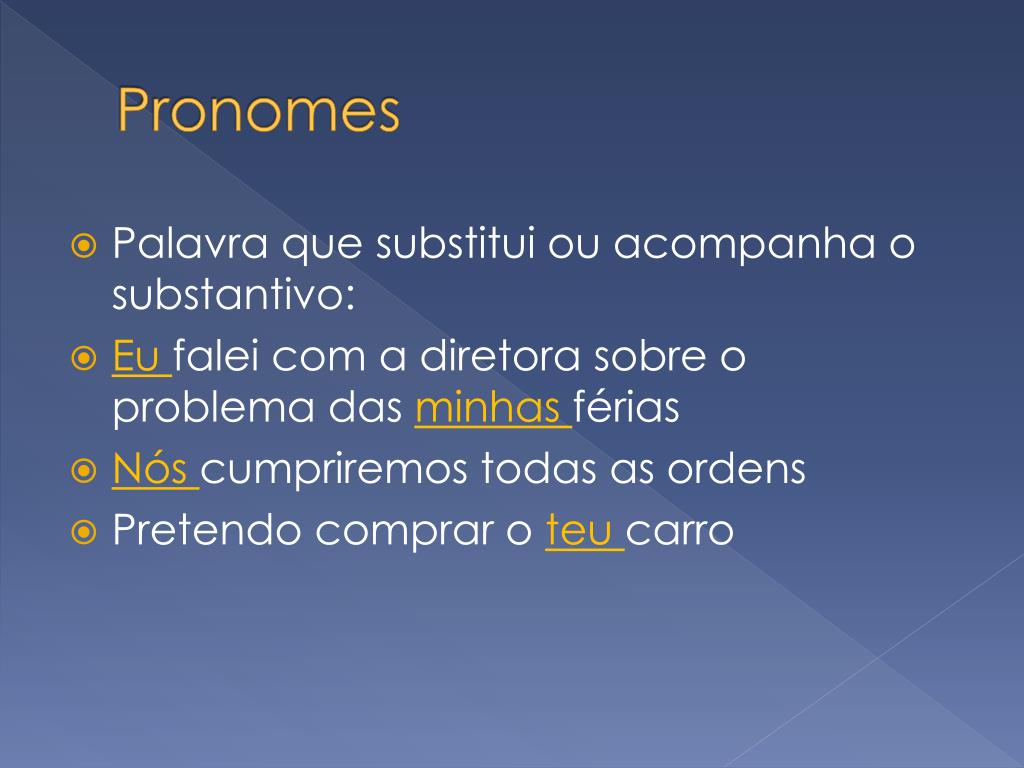 Pronomes

Palavra que substitui ou acompanha o substantivo:

Eu falei com a diretora sobre o problema das minhas férias

Nós cumpriremos todas as ordens

Pretendo comprar o teu carro